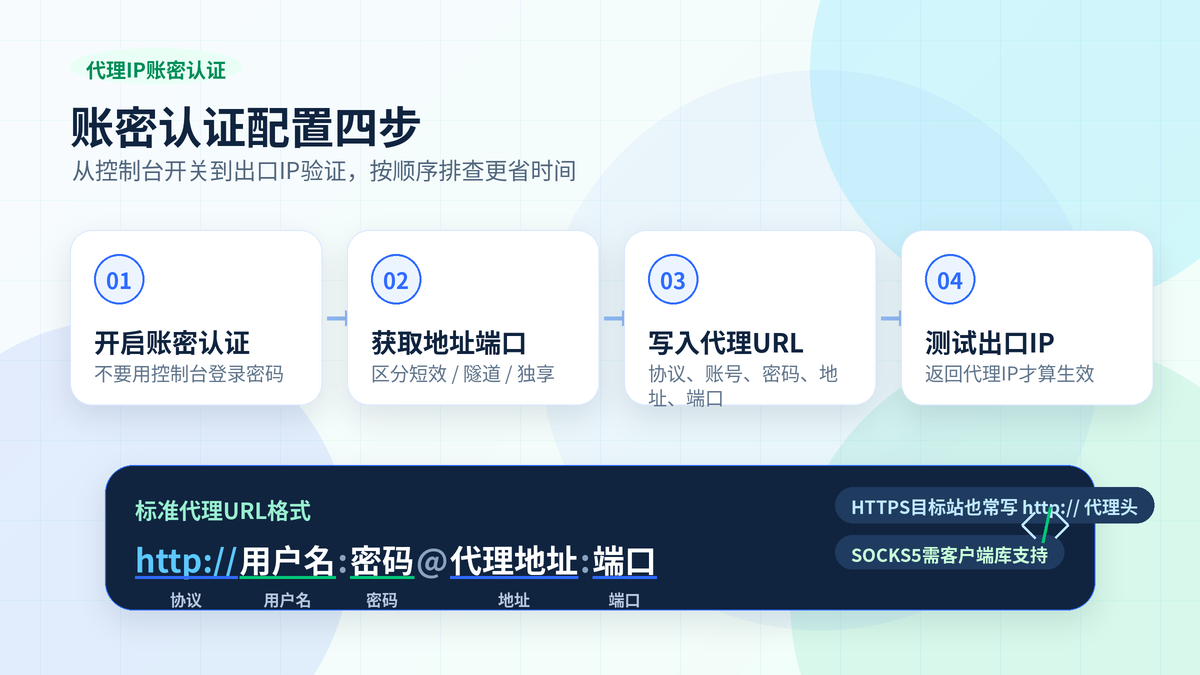 代理IP账密认证

账密认证配置四步

从控制台开关到出口IP验证，按顺序排查更省时间

01
开启账密认证
不要用控制台登录密码

02
获取地址端口
区分短效 / 隧道 / 独享

03
写入代理URL
协议、账号、密码、地址、端口

04
测试出口IP
返回代理IP才算生效

标准代理URL格式

http://用户名:密码@代理地址:端口

协议 用户名 密码 地址 端口

HTTPS目标站也常写 http:// 代理头

SOCKS5需客户端库支持